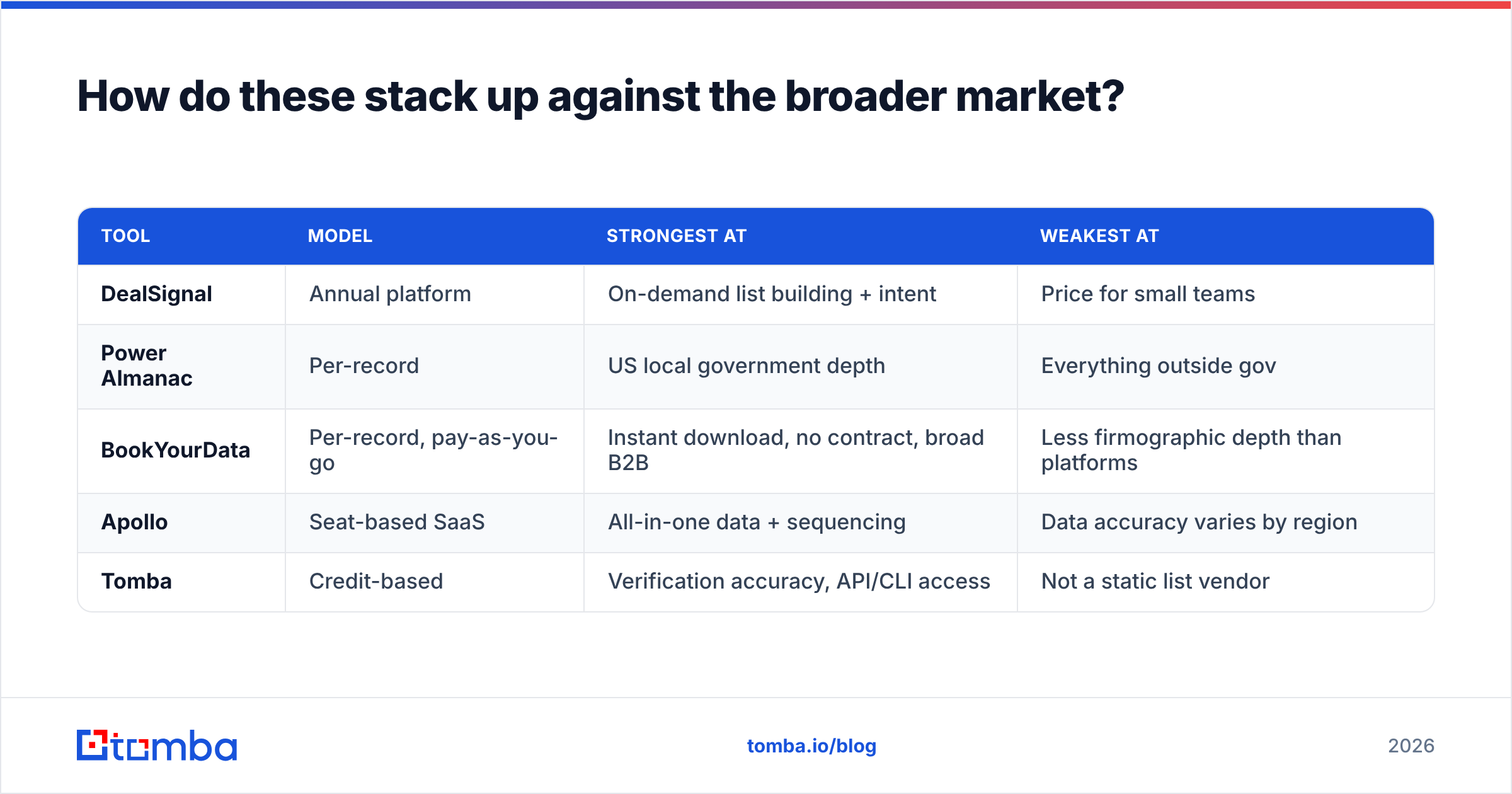 How do these stack up against the broader market?

| TOOL | MODEL | STRONGEST AT | WEAKEST AT |
|---|---|---|---|
| DealSignal | Annual platform | On-demand list building + intent | Price for small teams |
| Power Almanac | Per-record | US local government depth | Everything outside gov |
| BookYourData | Per-record, pay-as-you-go | Instant download, no contract, broad B2B | Less firmographic depth than platforms |
| Apollo | Seat-based SaaS | All-in-one data + sequencing | Data accuracy varies by region |
| Tomba | Credit-based | Verification accuracy, API/CLI access | Not a static list vendor |

tomba

tomba.io/blog

2026